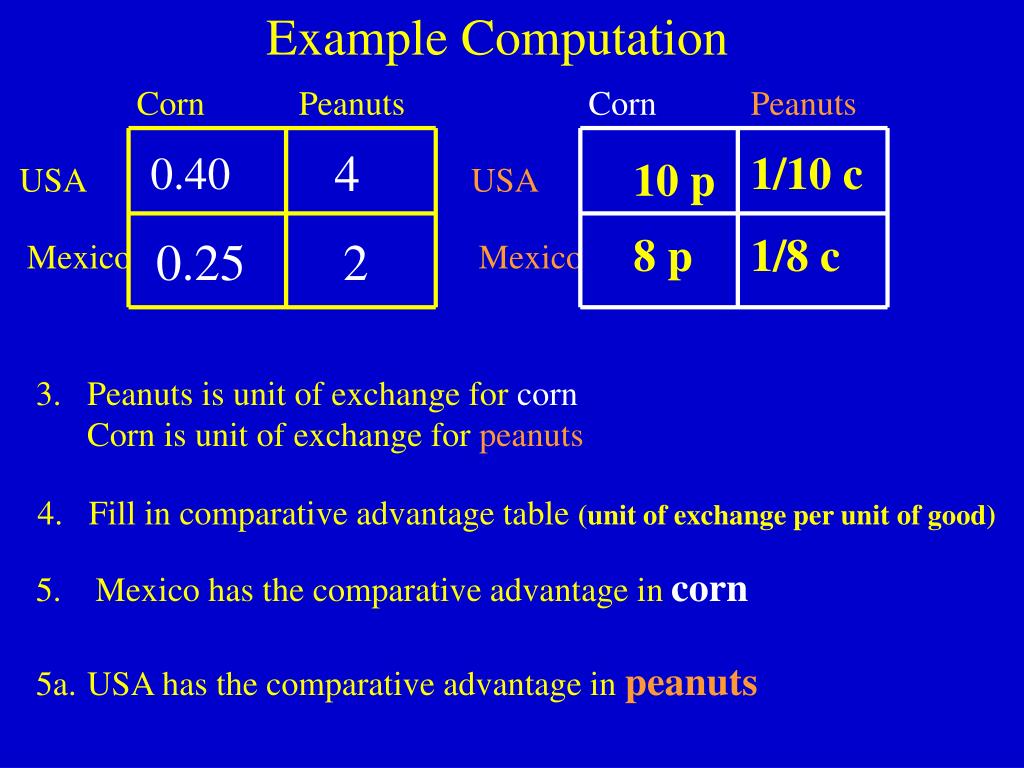 Example Computation

| | Corn | Peanuts |
|---|---|---|
| USA | 0.40 | 4 |
| Mexico | 0.25 | 2 |

| | Corn | Peanuts |
|---|---|---|
| USA | 10 p | 1/10 c |
| Mexico | 8 p | 1/8 c |

3. Peanuts is unit of exchange for corn
Corn is unit of exchange for peanuts

4. Fill in comparative advantage table (unit of exchange per unit of good)

5. Mexico has the comparative advantage in corn

5a. USA has the comparative advantage in peanuts